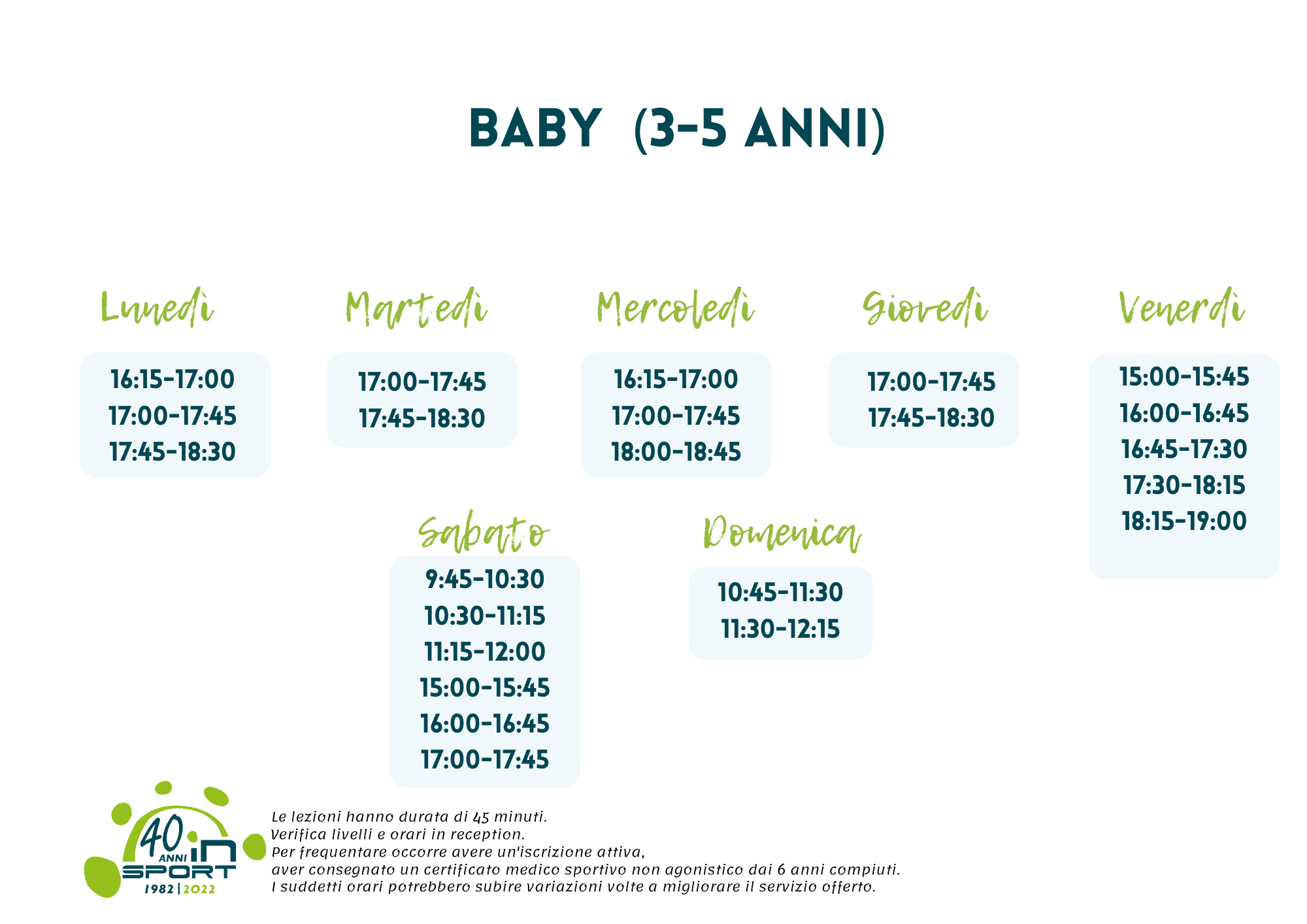 BABY (3-5 ANNI)

Lunedì
16:15-17:00
17:00-17:45
17:45-18:30

Martedì
17:00-17:45
17:45-18:30

Mercoledì
16:15-17:00
17:00-17:45
18:00-18:45

Giovedì
17:00-17:45
17:45-18:30

Venerdì
15:00-15:45
16:00-16:45
16:45-17:30
17:30-18:15
18:15-19:00

Sabato
9:45-10:30
10:30-11:15
11:15-12:00
15:00-15:45
16:00-16:45
17:00-17:45

Domenica
10:45-11:30
11:30-12:15

40 ANNI in SPORT 1982 | 2022

Le lezioni hanno durata di 45 minuti.
Verifica livelli e orari in reception.
Per frequentare occorre avere un'iscrizione attiva, aver consegnato un certificato medico sportivo non agonistico dai 6 anni compiuti.
I suddetti orari potrebbero subire variazioni volte a migliorare il servizio offerto.